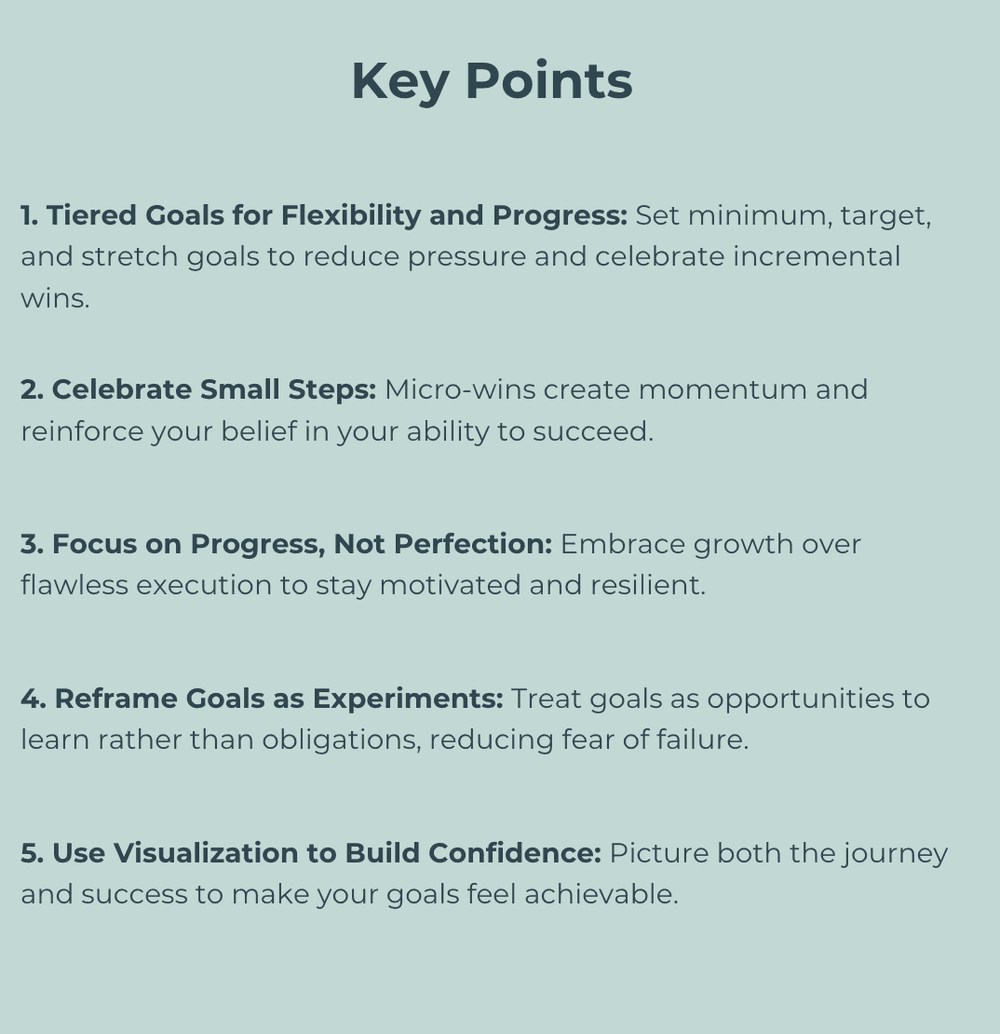 Key Points

1. Tiered Goals for Flexibility and Progress: Set minimum, target, and stretch goals to reduce pressure and celebrate incremental wins.

2. Celebrate Small Steps: Micro-wins create momentum and reinforce your belief in your ability to succeed.

3. Focus on Progress, Not Perfection: Embrace growth over flawless execution to stay motivated and resilient.

4. Reframe Goals as Experiments: Treat goals as opportunities to learn rather than obligations, reducing fear of failure.

5. Use Visualization to Build Confidence: Picture both the journey and success to make your goals feel achievable.